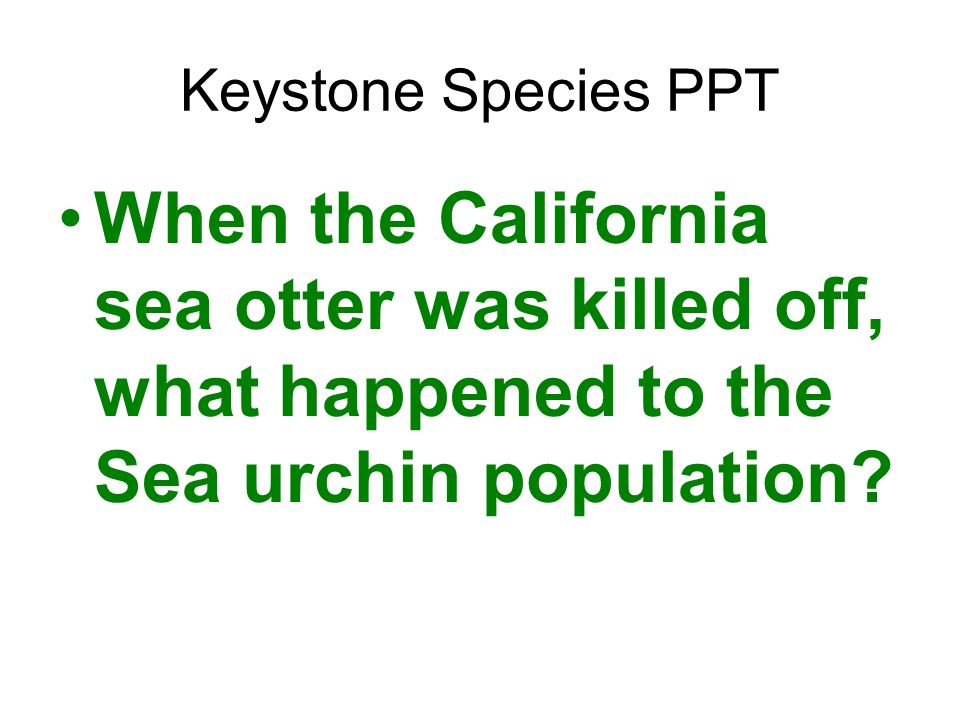 Keystone Species PPT

• When the California sea otter was killed off, what happened to the Sea urchin population?